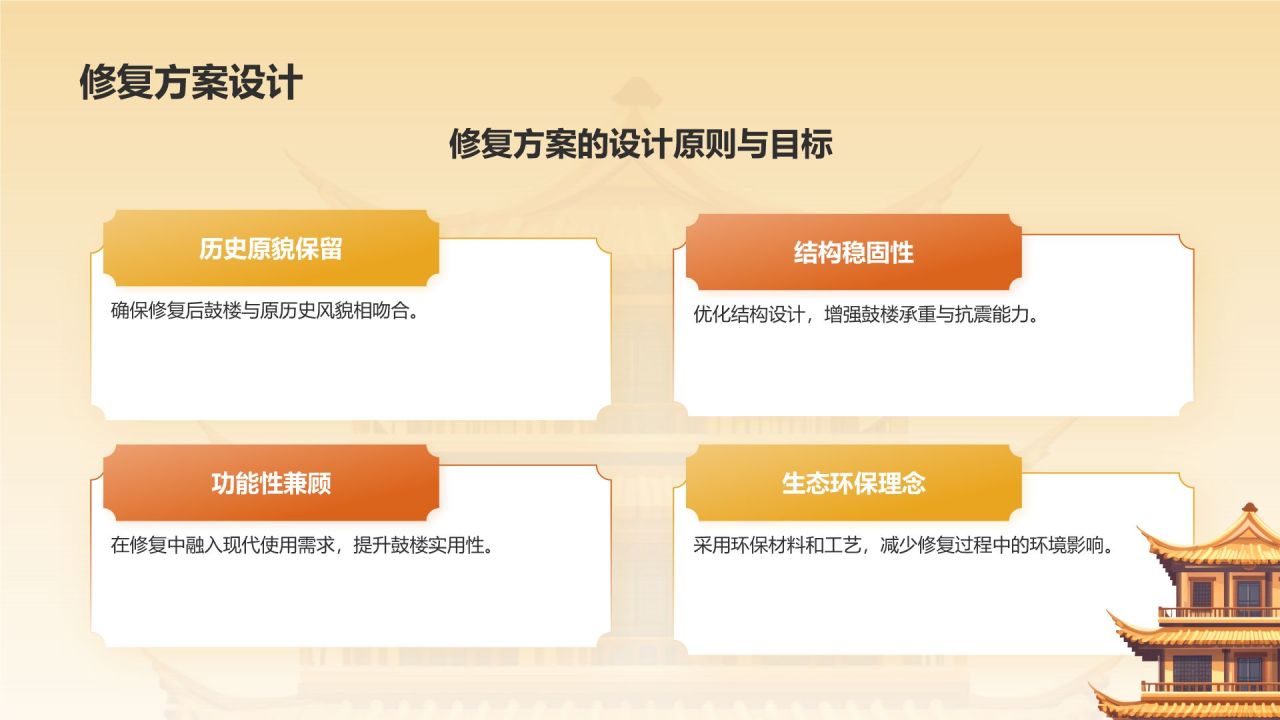 修复方案设计

修复方案的设计原则与目标

历史原貌保留

确保修复后鼓楼与原历史风貌相吻合。

结构稳固性

优化结构设计，增强鼓楼承重与抗震能力。

功能性兼顾

在修复中融入现代使用需求，提升鼓楼实用性。

生态环保理念

采用环保材料和工艺，减少修复过程中的环境影响。